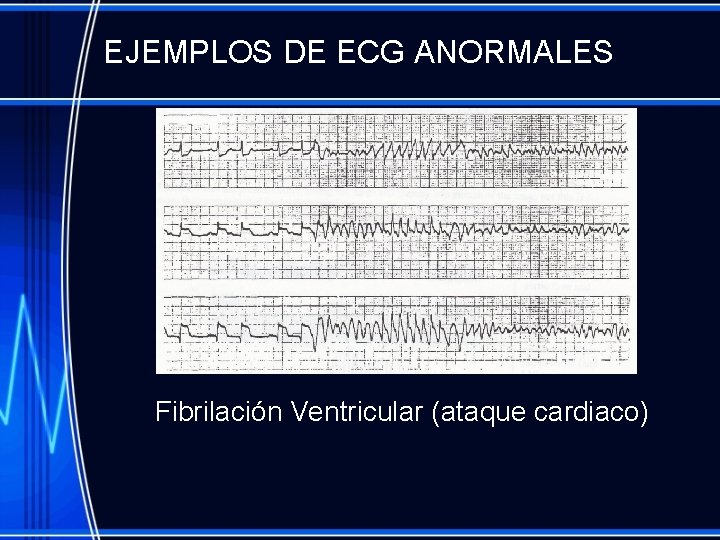 EJEMPLOS DE ECG ANORMALES

Fibrilación Ventricular (ataque cardiaco)